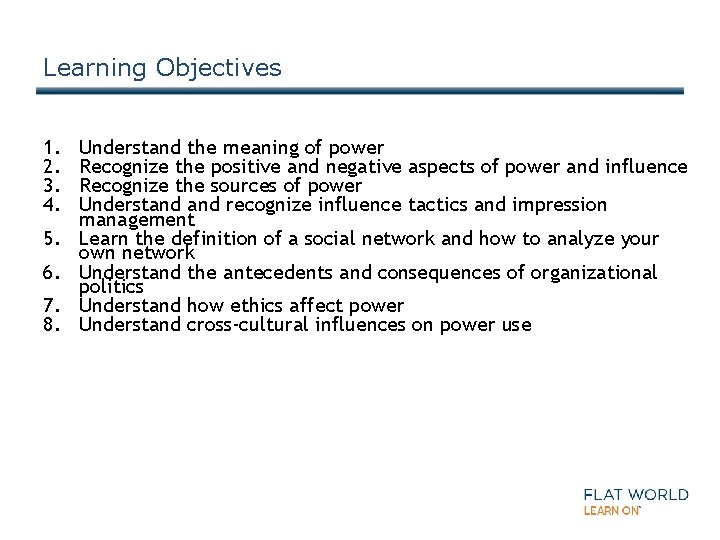 Learning Objectives

1. Understand the meaning of power
2. Recognize the positive and negative aspects of power and influence
3. Recognize the sources of power
4. Understand and recognize influence tactics and impression management
5. Learn the definition of a social network and how to analyze your own network
6. Understand the antecedents and consequences of organizational politics
7. Understand how ethics affect power
8. Understand cross-cultural influences on power use

FLAT WORLD
LEARN ON